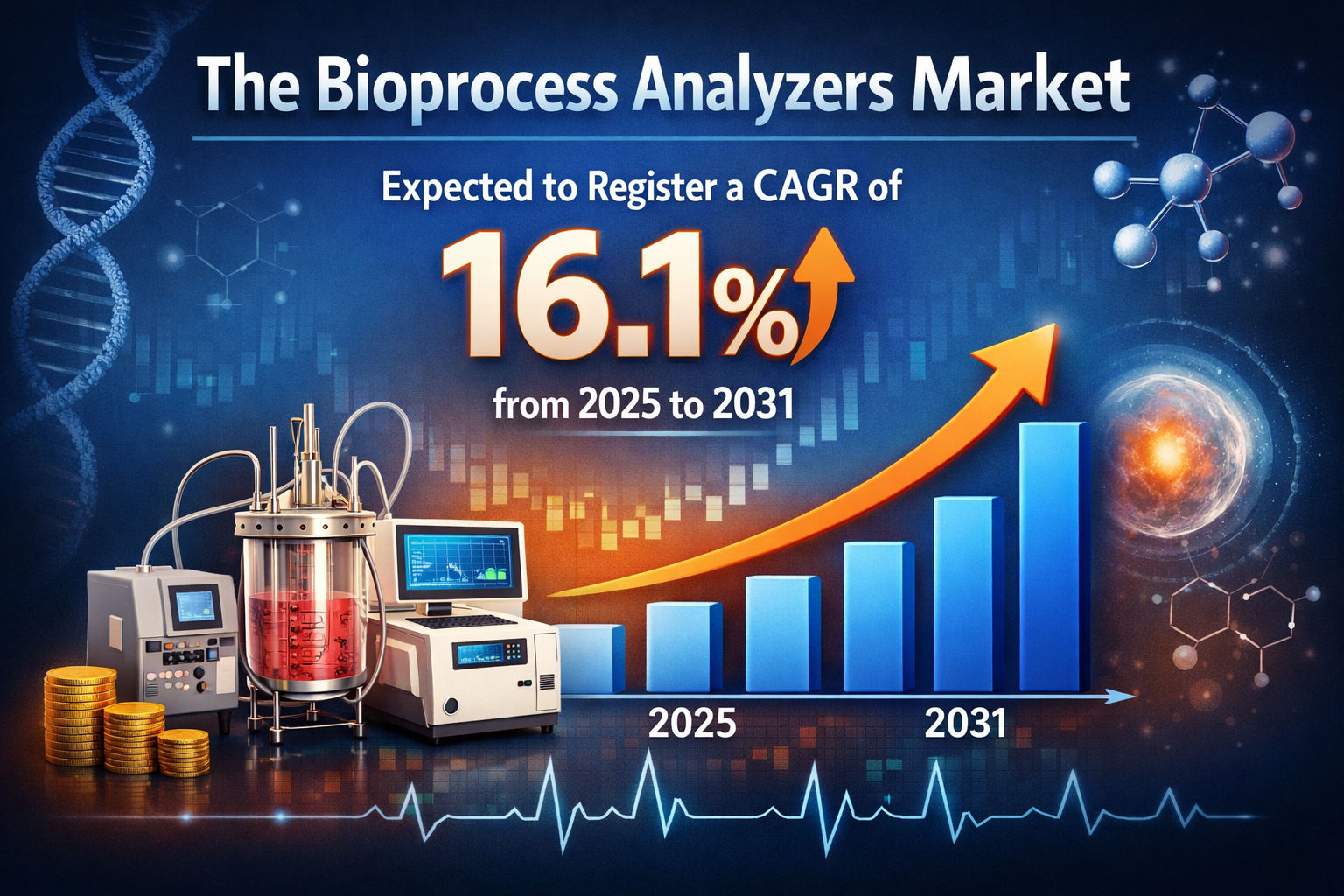 The Bioprocess Analyzers Market

Expected to Register a CAGR of

16.1%

from 2025 to 2031

2025

2031